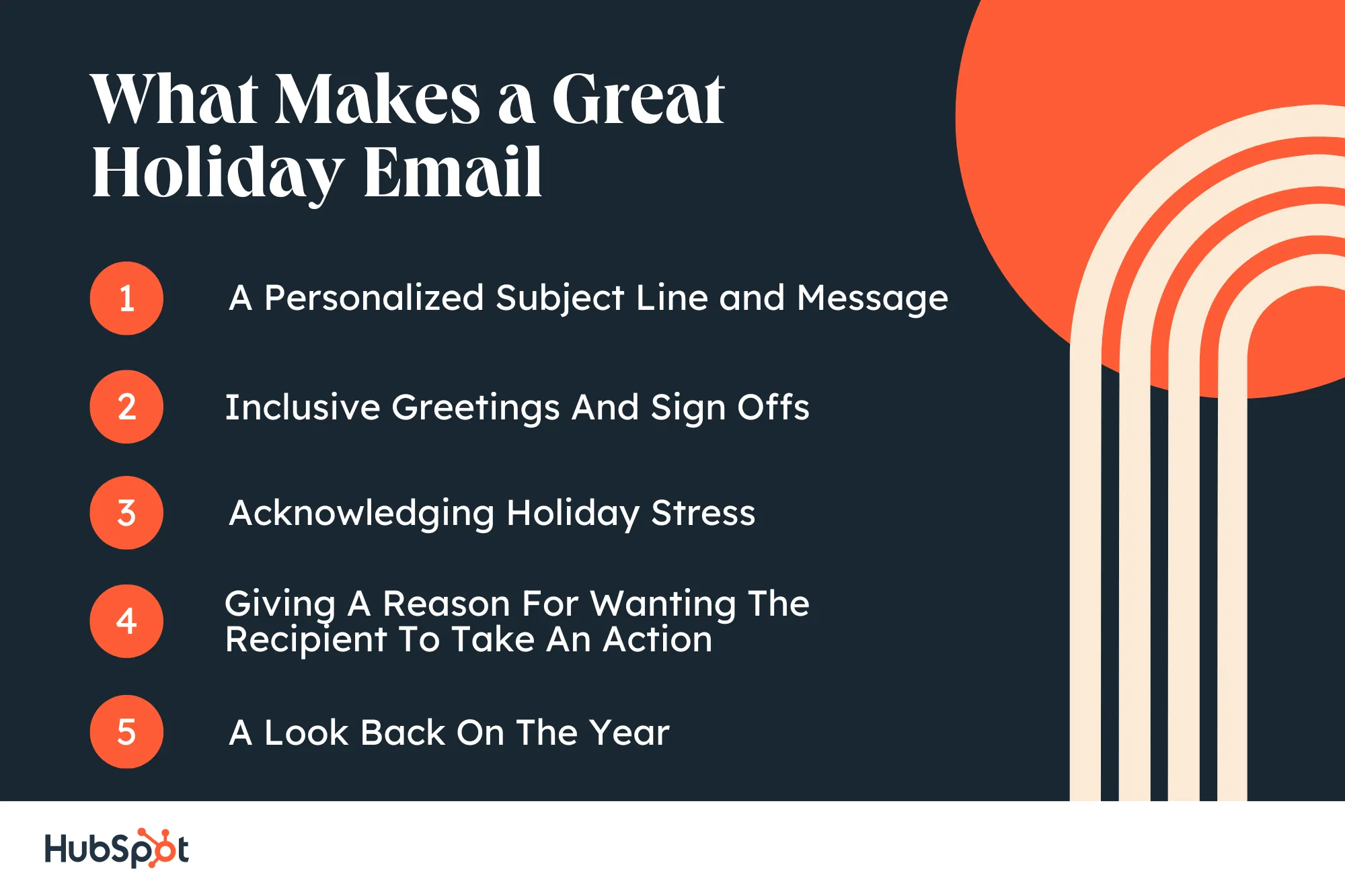 What Makes a Great Holiday Email

1 A Personalized Subject Line and Message

2 Inclusive Greetings And Sign Offs

3 Acknowledging Holiday Stress

4 Giving A Reason For Wanting The Recipient To Take An Action

5 A Look Back On The Year

HubSpot